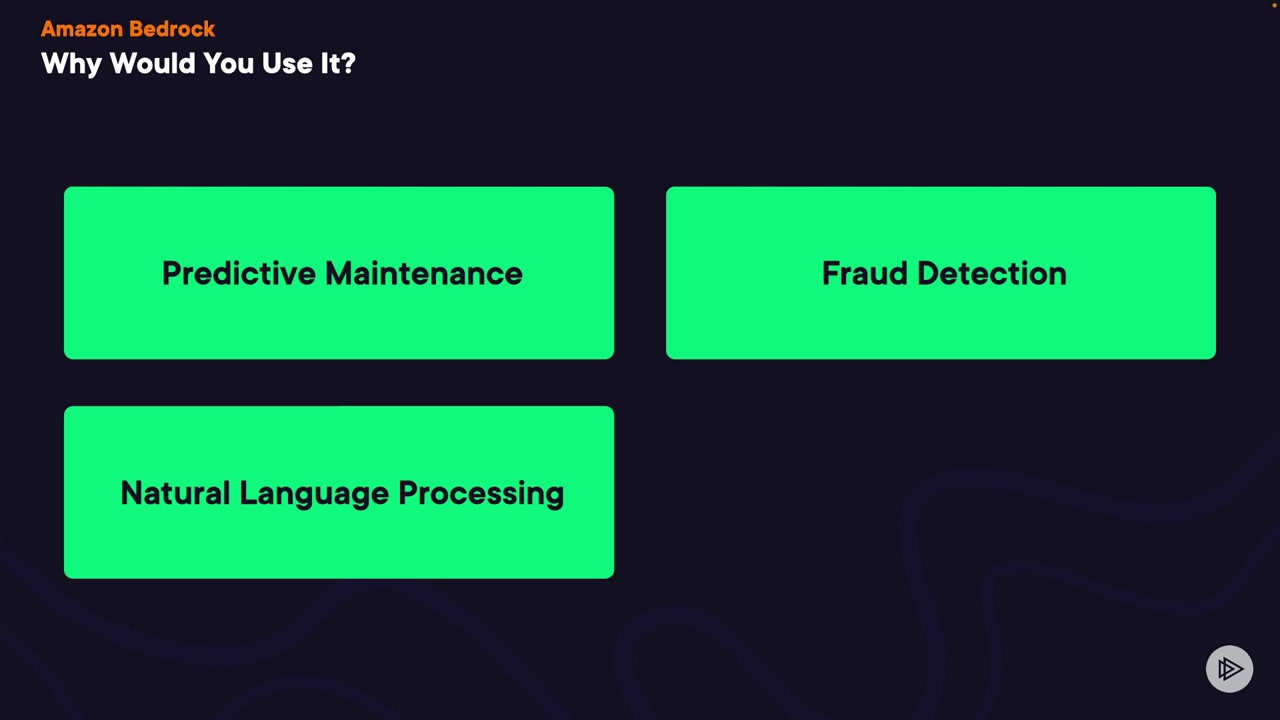 Amazon Bedrock
Why Would You Use It?

Predictive Maintenance

Fraud Detection

Natural Language Processing